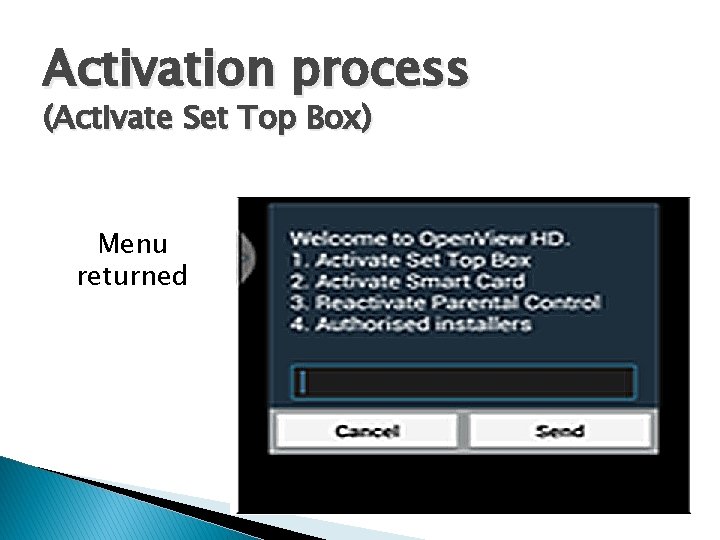 Activation process
(Activate Set Top Box)

Menu returned

Welcome to OpenView HD.
1. Activate Set Top Box
2. Activate Smart Card
3. Reactivate Parental Control
4. Authorised installers

Cancel

Send